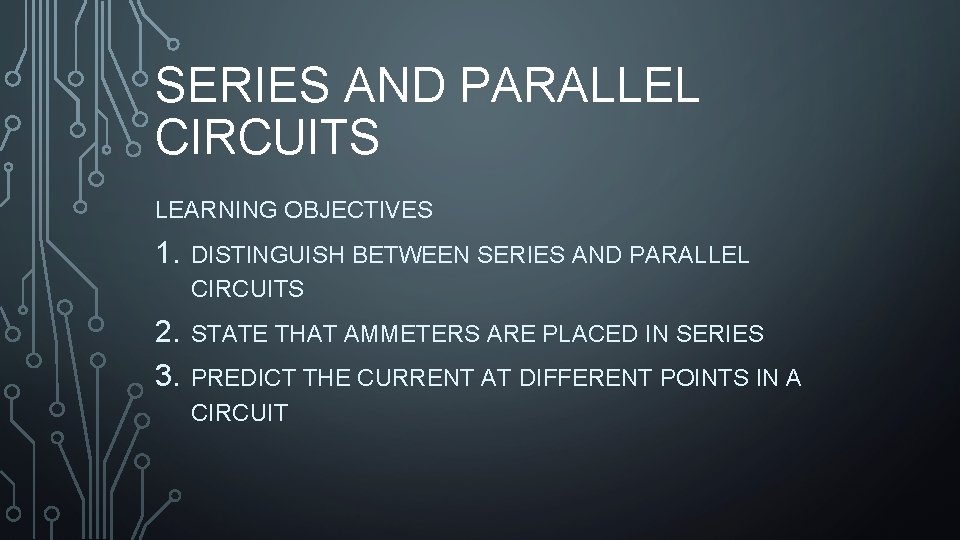 SERIES AND PARALLEL CIRCUITS

LEARNING OBJECTIVES

1. DISTINGUISH BETWEEN SERIES AND PARALLEL CIRCUITS
2. STATE THAT AMMETERS ARE PLACED IN SERIES
3. PREDICT THE CURRENT AT DIFFERENT POINTS IN A CIRCUIT